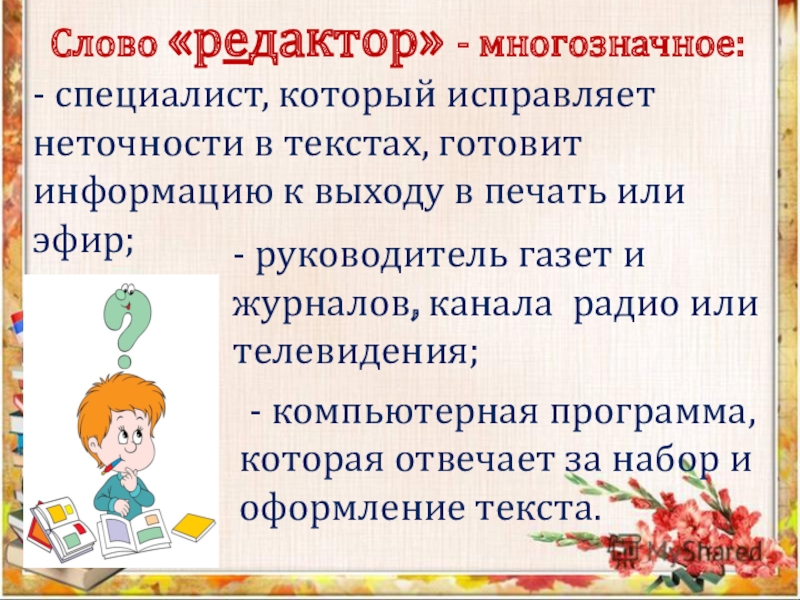 Слово «редактор» - многозначное:
- специалист, который исправляет неточности в текстах, готовит информацию к выходу в печать или эфир;

- руководитель газет и журналов, канала радио или телевидения;

- компьютерная программа, которая отвечает за набор и оформление текста.

MyShared